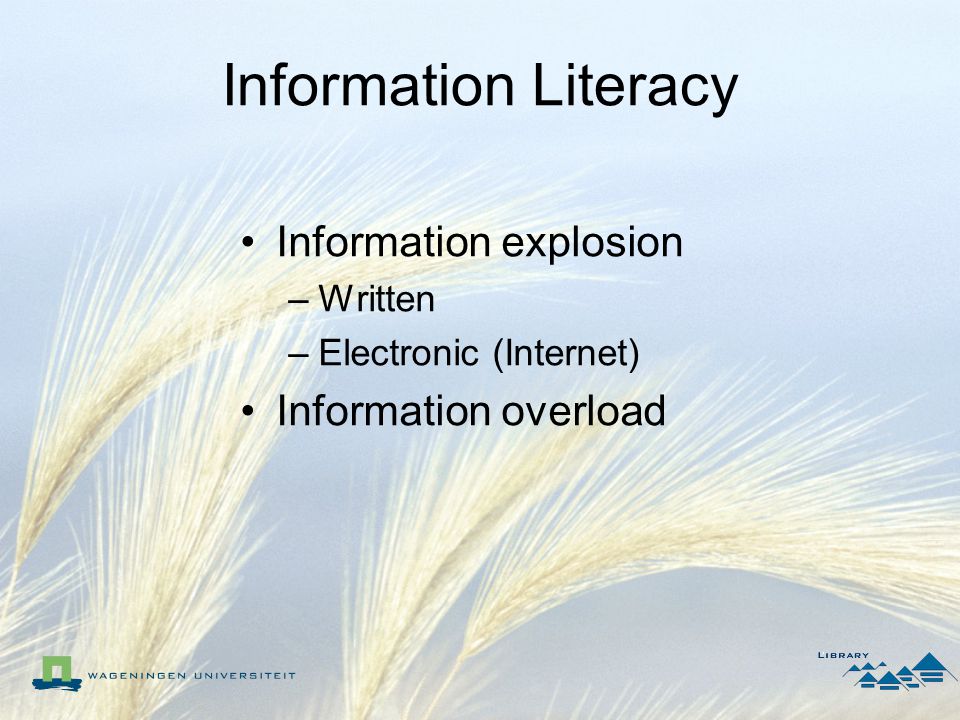 Information Literacy

• Information explosion
– Written
– Electronic (Internet)
• Information overload

WAGENINGEN UNIVERSITEIT

LIBRARY